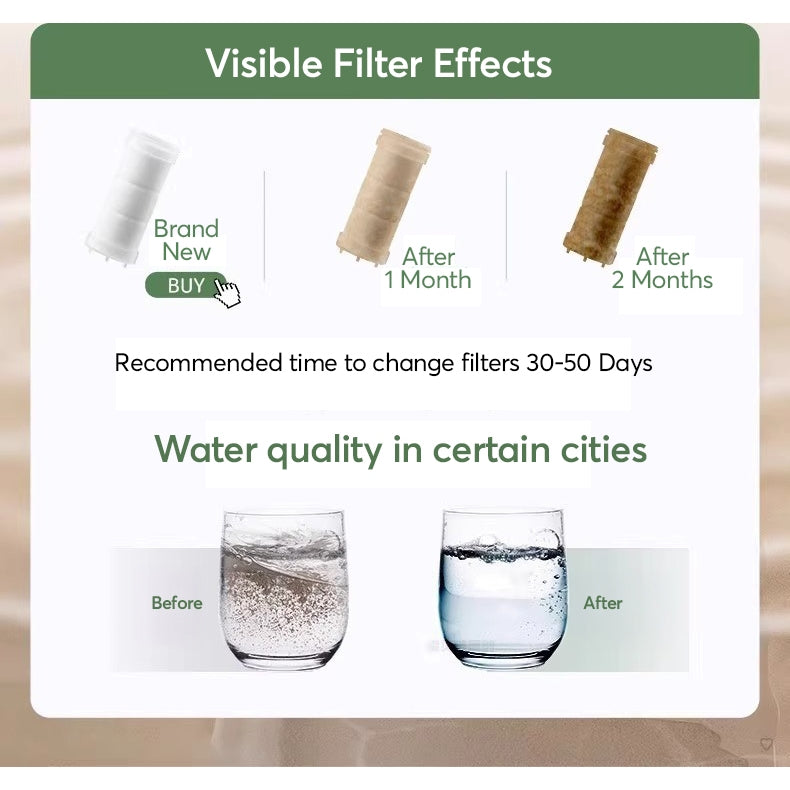 Visible Filter Effects

Brand New

BUY

After 1 Month

After 2 Months

Recommended time to change filters 30-50 Days

Water quality in certain cities

Before

After